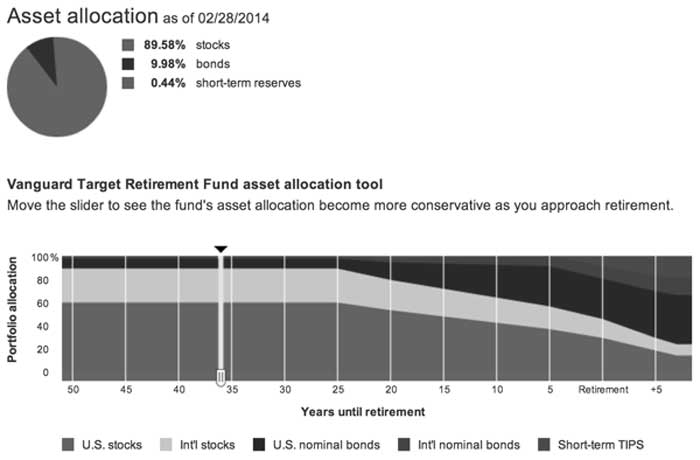 Asset allocation as of 02/28/2014

89.58% stocks
9.98% bonds
0.44% short-term reserves

Vanguard Target Retirement Fund asset allocation tool

Move the slider to see the fund's asset allocation become more conservative as you approach retirement.

Portfolio allocation

100%
80
60
40
20
0

50 45 40 35 30 25 20 15 10 5 Retirement +5

Years until retirement

U.S. stocks Int'l stocks U.S. nominal bonds Int'l nominal bonds Short-term TIPS